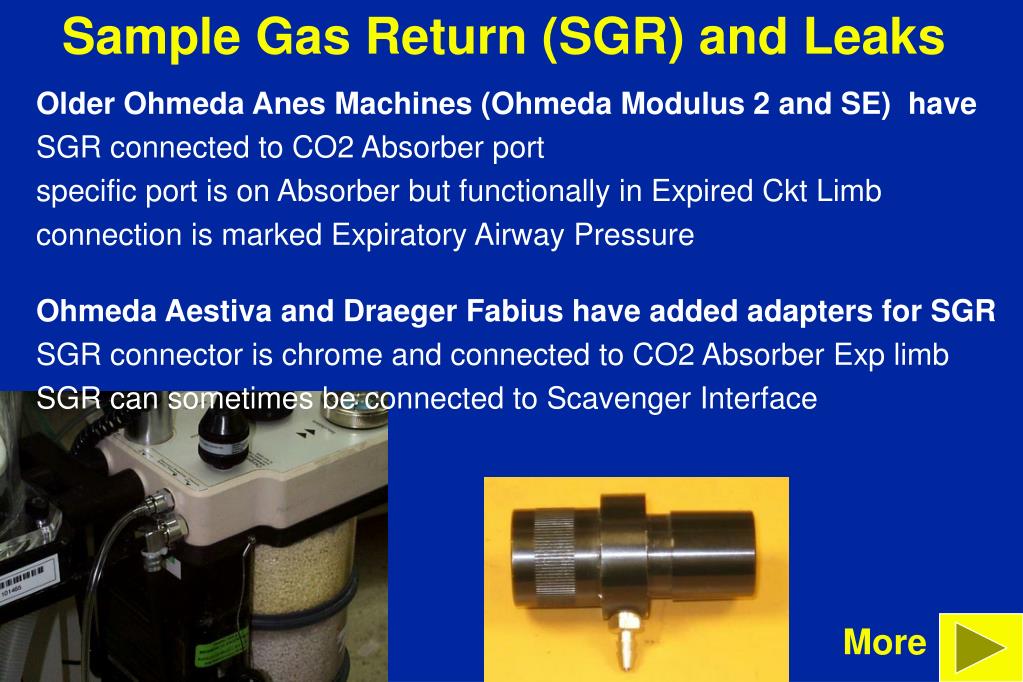 Sample Gas Return (SGR) and Leaks

Older Ohmeda Anes Machines (Ohmeda Modulus 2 and SE) have
SGR connected to CO2 Absorber port
specific port is on Absorber but functionally in Expired Ckt Limb
connection is marked Expiratory Airway Pressure

Ohmeda Aestiva and Draeger Fabius have added adapters for SGR
SGR connector is chrome and connected to CO2 Absorber Exp limb
SGR can sometimes be connected to Scavenger Interface

More